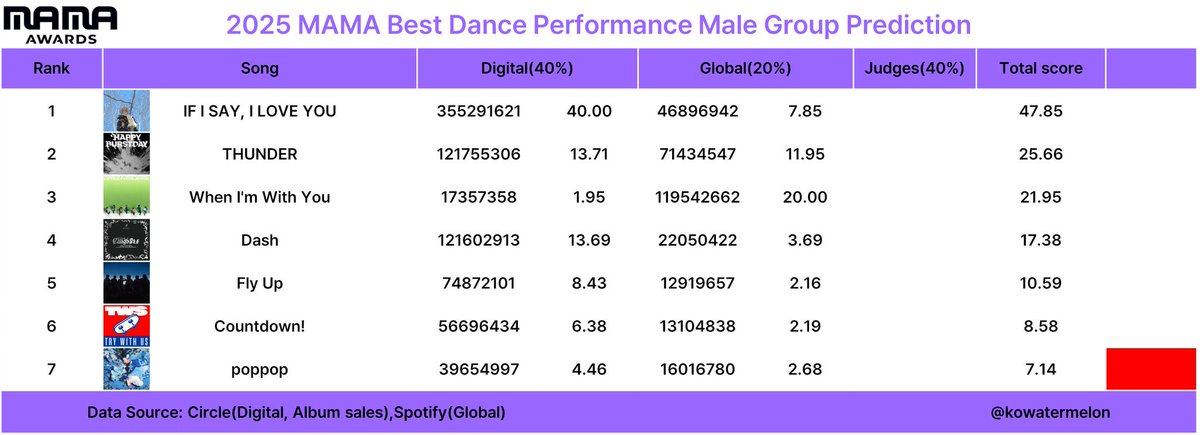 MAMA AWARDS

2025 MAMA Best Dance Performance Male Group Prediction

| Rank | Song | Digital(40%) | | Global(20%) | | Judges(40%) | Total score | |
|---|---|---|---|---|---|---|---|---|
| 1 | IF I SAY, I LOVE YOU | 355291621 | 40.00 | 46896942 | 7.85 | | 47.85 | |
| 2 | THUNDER | 121755306 | 13.71 | 71434547 | 11.95 | | 25.66 | |
| 3 | When I'm With You | 17357358 | 1.95 | 119542662 | 20.00 | | 21.95 | |
| 4 | Dash | 121602913 | 13.69 | 22050422 | 3.69 | | 17.38 | |
| 5 | Fly Up | 74872101 | 8.43 | 12919657 | 2.16 | | 10.59 | |
| 6 | Countdown! | 56696434 | 6.38 | 13104838 | 2.19 | | 8.58 | |
| 7 | poppop | 39654997 | 4.46 | 16016780 | 2.68 | | 7.14 | |

HAPPY BURSTDAY

TWS TRY WITH US

Data Source: Circle(Digital, Album sales),Spotify(Global)

@kowatermelon